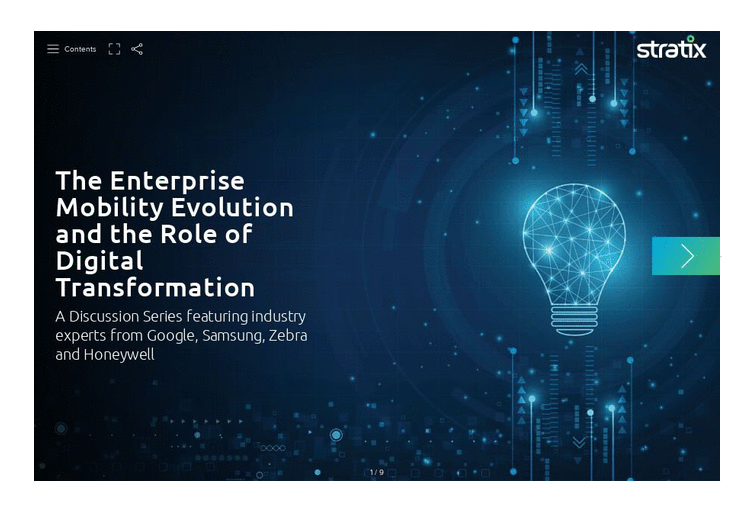 Contents

stratix

The Enterprise Mobility Evolution and the Role of Digital Transformation

A Discussion Series featuring industry experts from Google, Samsung, Zebra and Honeywell

1 / 9